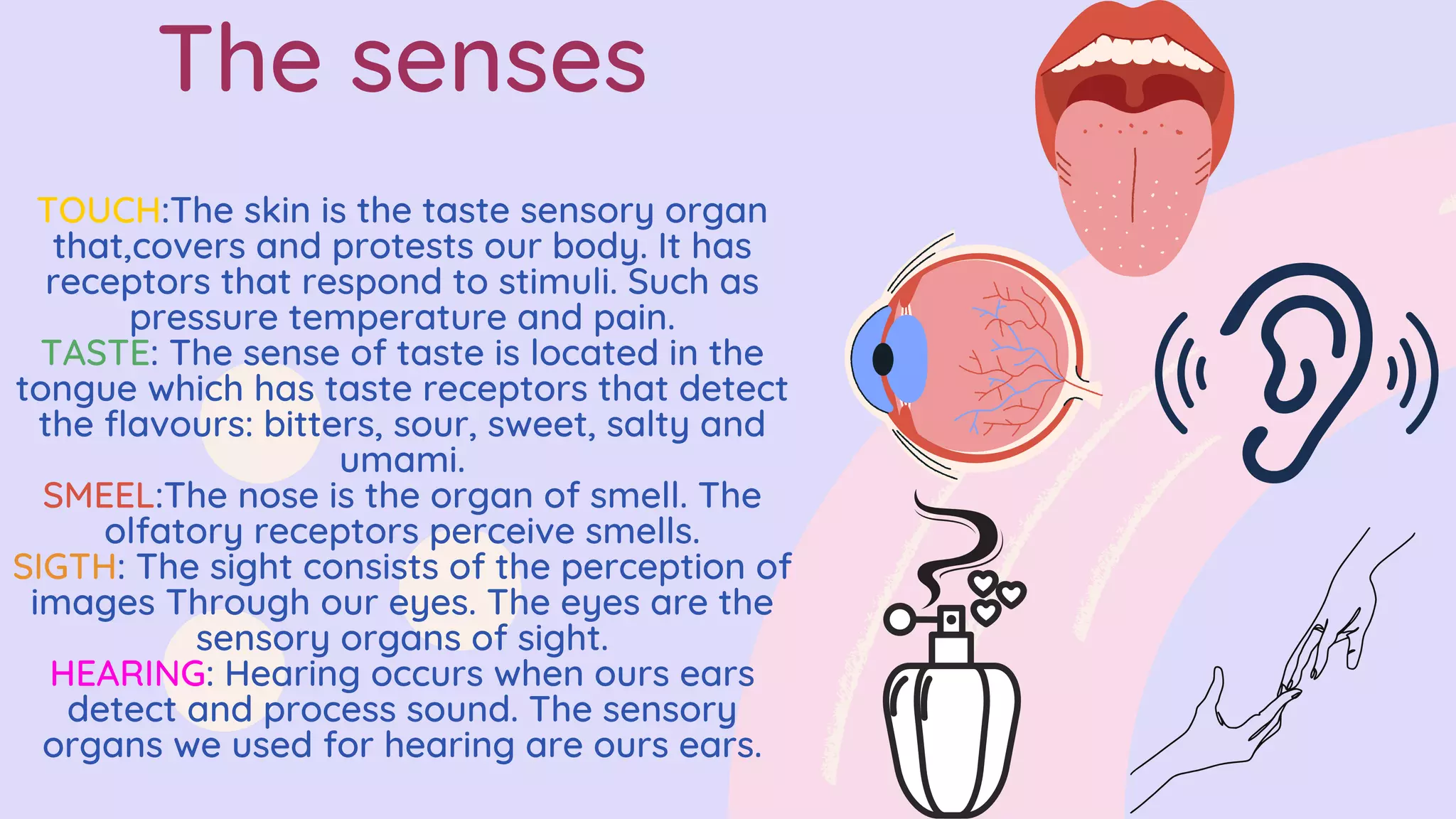 The senses

TOUCH:The skin is the taste sensory organ that,covers and protests our body. It has receptors that respond to stimuli. Such as pressure temperature and pain.
TASTE: The sense of taste is located in the tongue which has taste receptors that detect the flavours: bitters, sour, sweet, salty and umami.
SMEEL:The nose is the organ of smell. The olfatory receptors perceive smells.
SIGTH: The sight consists of the perception of images Through our eyes. The eyes are the sensory organs of sight.
HEARING: Hearing occurs when ours ears detect and process sound. The sensory organs we used for hearing are ours ears.